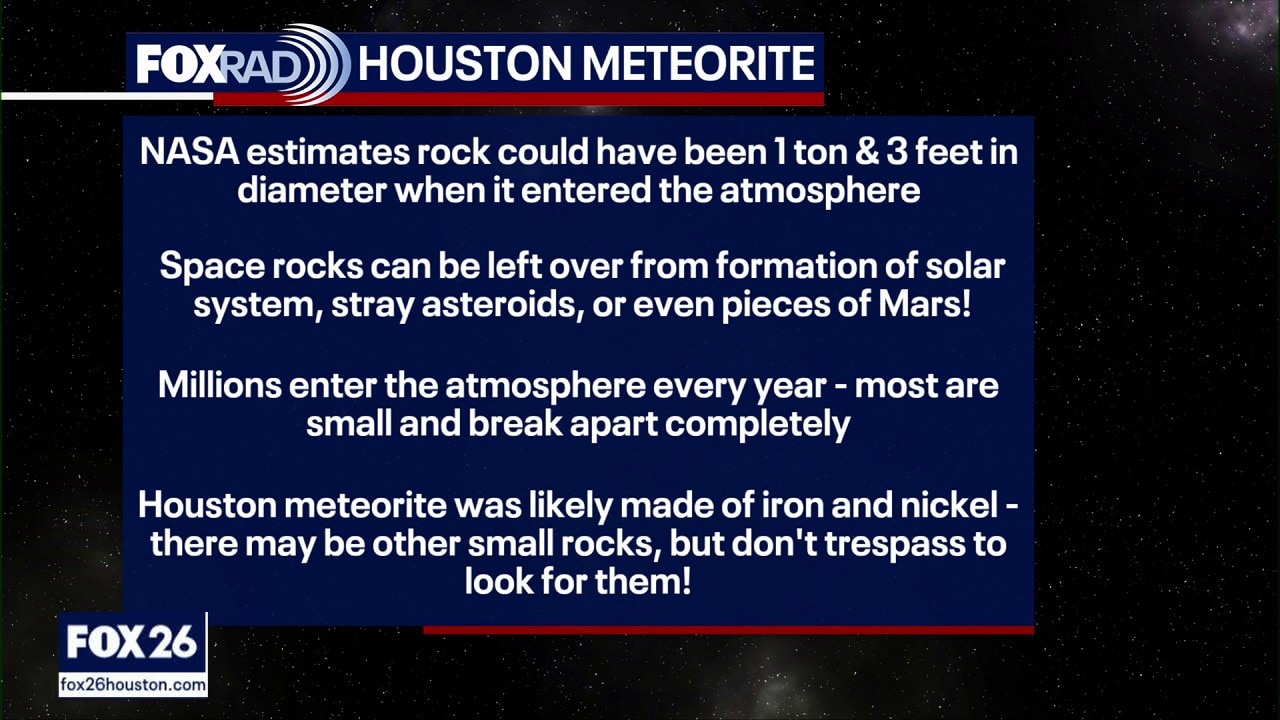 FOXRAD HOUSTON METEORITE

NASA estimates rock could have been 1 ton & 3 feet in diameter when it entered the atmosphere

Space rocks can be left over from formation of solar system, stray asteroids, or even pieces of Mars!

Millions enter the atmosphere every year - most are small and break apart completely

Houston meteorite was likely made of iron and nickel - there may be other small rocks, but don't trespass to look for them!

FOX 26
fox26houston.com